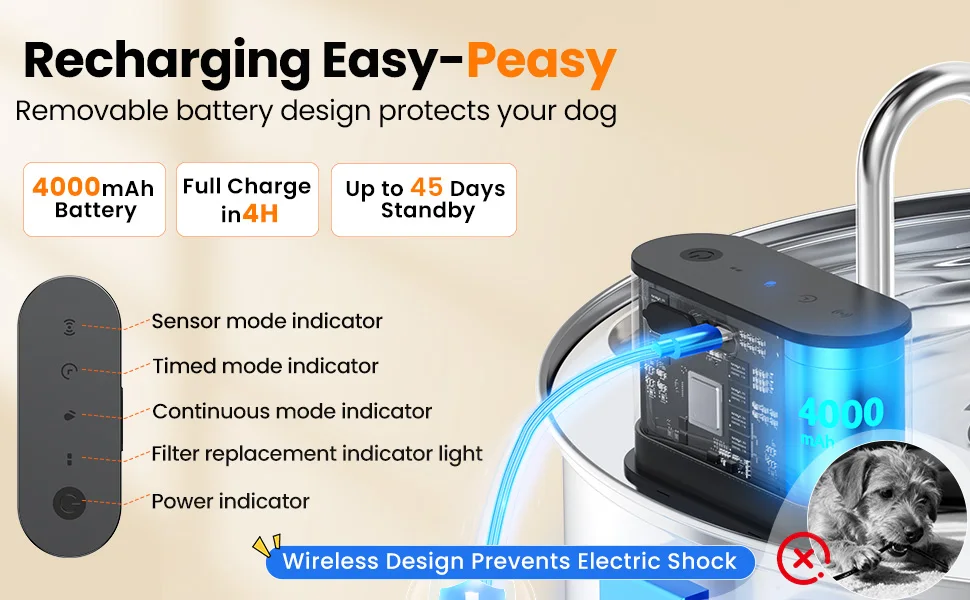 Recharging Easy-Peasy
Removable battery design protects your dog

4000mAh Battery

Full Charge in4H

Up to 45 Days Standby

Sensor mode indicator
Timed mode indicator
Continuous mode indicator
Filter replacement indicator light
Power indicator

4000 mAh

Wireless Design Prevents Electric Shock